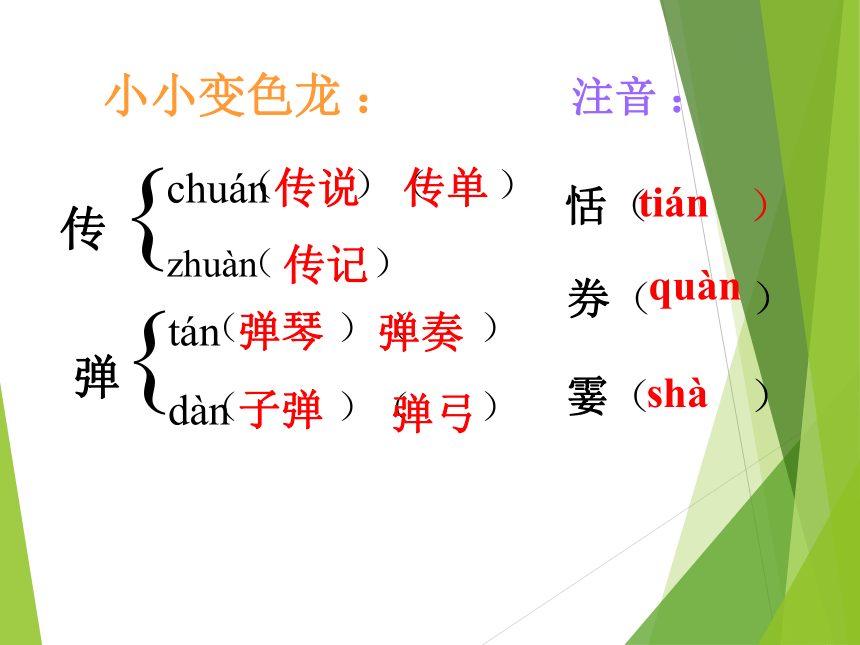 小小变色龙：

传 chuán（传说）（传单）
zhuàn（传记）

弹 tán（弹琴）（弹奏）
dàn（子弹）（弹弓）

注音：

恬（tián）

券（quàn）

霎（shà）